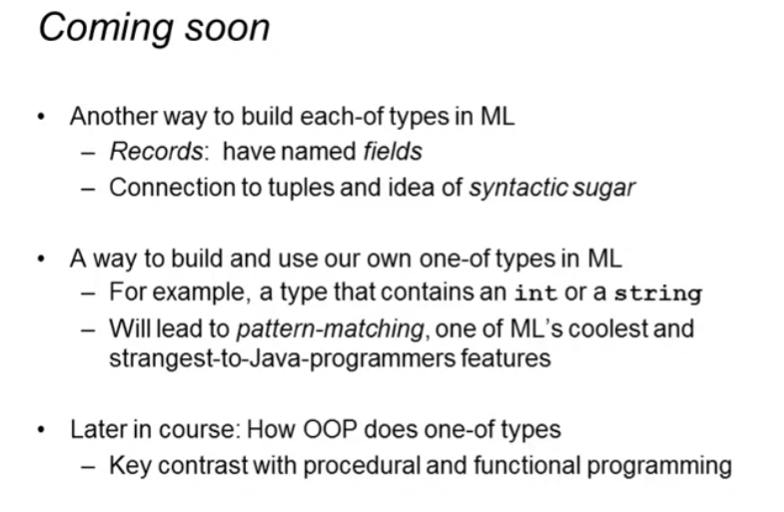 Coming soon

• Another way to build each-of types in ML
  – Records: have named fields
  – Connection to tuples and idea of syntactic sugar

• A way to build and use our own one-of types in ML
  – For example, a type that contains an int or a string
  – Will lead to pattern-matching, one of ML's coolest and strangest-to-Java-programmers features

• Later in course: How OOP does one-of types
  – Key contrast with procedural and functional programming